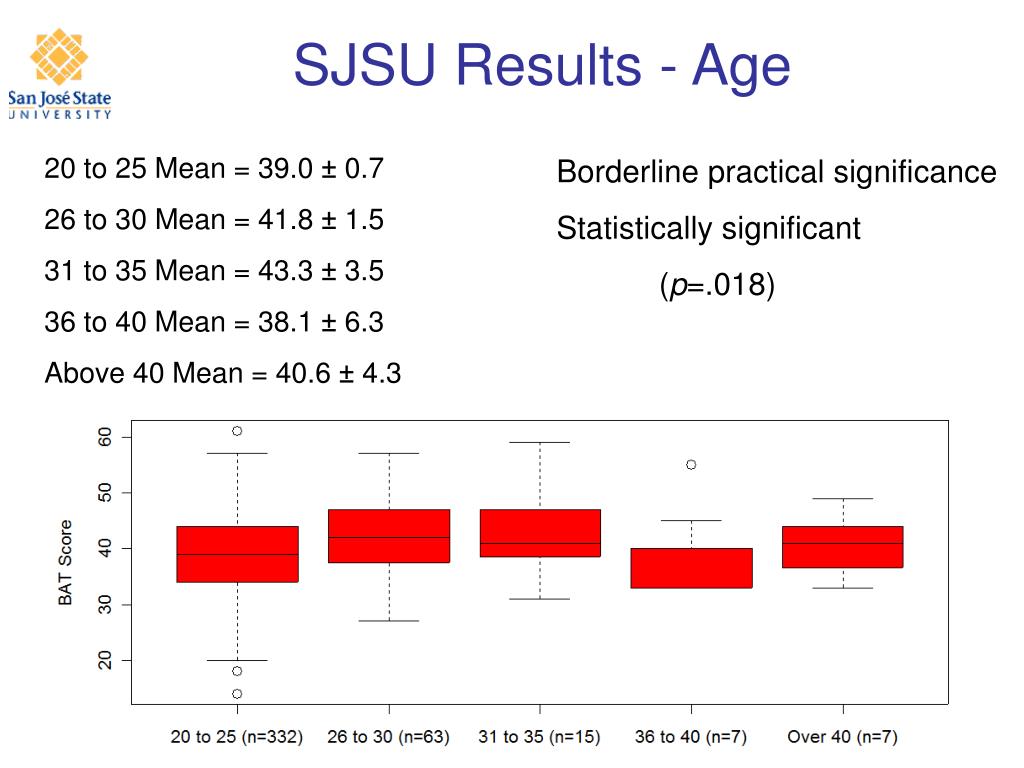 San José State UNIVERSITY

SJSU Results - Age

20 to 25 Mean = 39.0 ± 0.7

26 to 30 Mean = 41.8 ± 1.5

31 to 35 Mean = 43.3 ± 3.5

36 to 40 Mean = 38.1 ± 6.3

Above 40 Mean = 40.6 ± 4.3

Borderline practical significance

Statistically significant

($p$=.018)

BAT Score

60
50
40
30
20

20 to 25 (n=332) 26 to 30 (n=63) 31 to 35 (n=15) 36 to 40 (n=7) Over 40 (n=7)